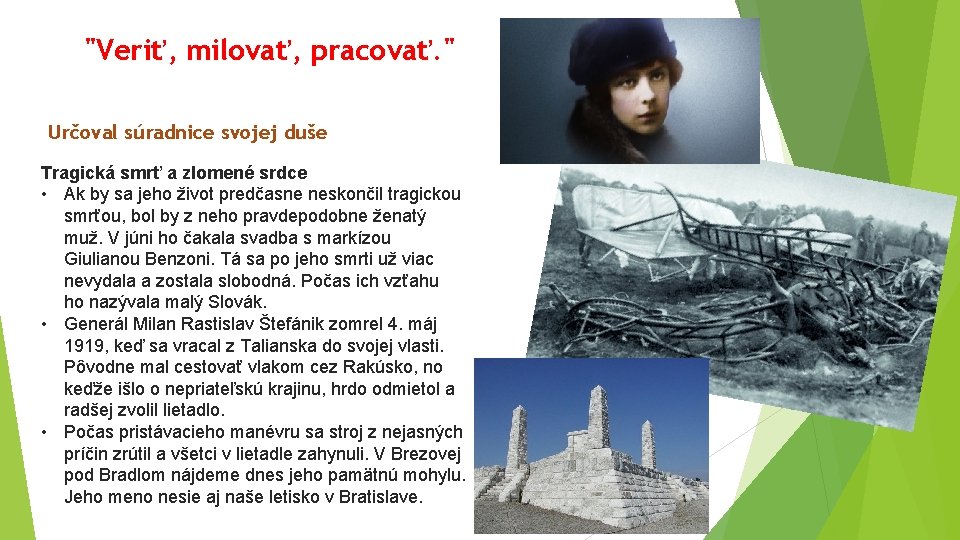 "Veriť, milovať, pracovať."

Určoval súradnice svojej duše

Tragická smrť a zlomené srdce

• Ak by sa jeho život predčasne neskončil tragickou smrťou, bol by z neho pravdepodobne ženatý muž. V júni ho čakala svadba s markízou Giulianou Benzoni. Tá sa po jeho smrti už viac nevydala a zostala slobodná. Počas ich vzťahu ho nazývala malý Slovák.

• Generál Milan Rastislav Štefánik zomrel 4. máj 1919, keď sa vracal z Talianska do svojej vlasti. Pôvodne mal cestovať vlakom cez Rakúsko, no keďže išlo o nepriateľskú krajinu, hrdo odmietol a radšej zvolil lietadlo.

• Počas pristávacieho manévru sa stroj z nejasných príčin zrútil a všetci v lietadle zahynuli. V Brezovej pod Bradlom nájdeme dnes jeho pamätnú mohylu. Jeho meno nesie aj naše letisko v Bratislave.